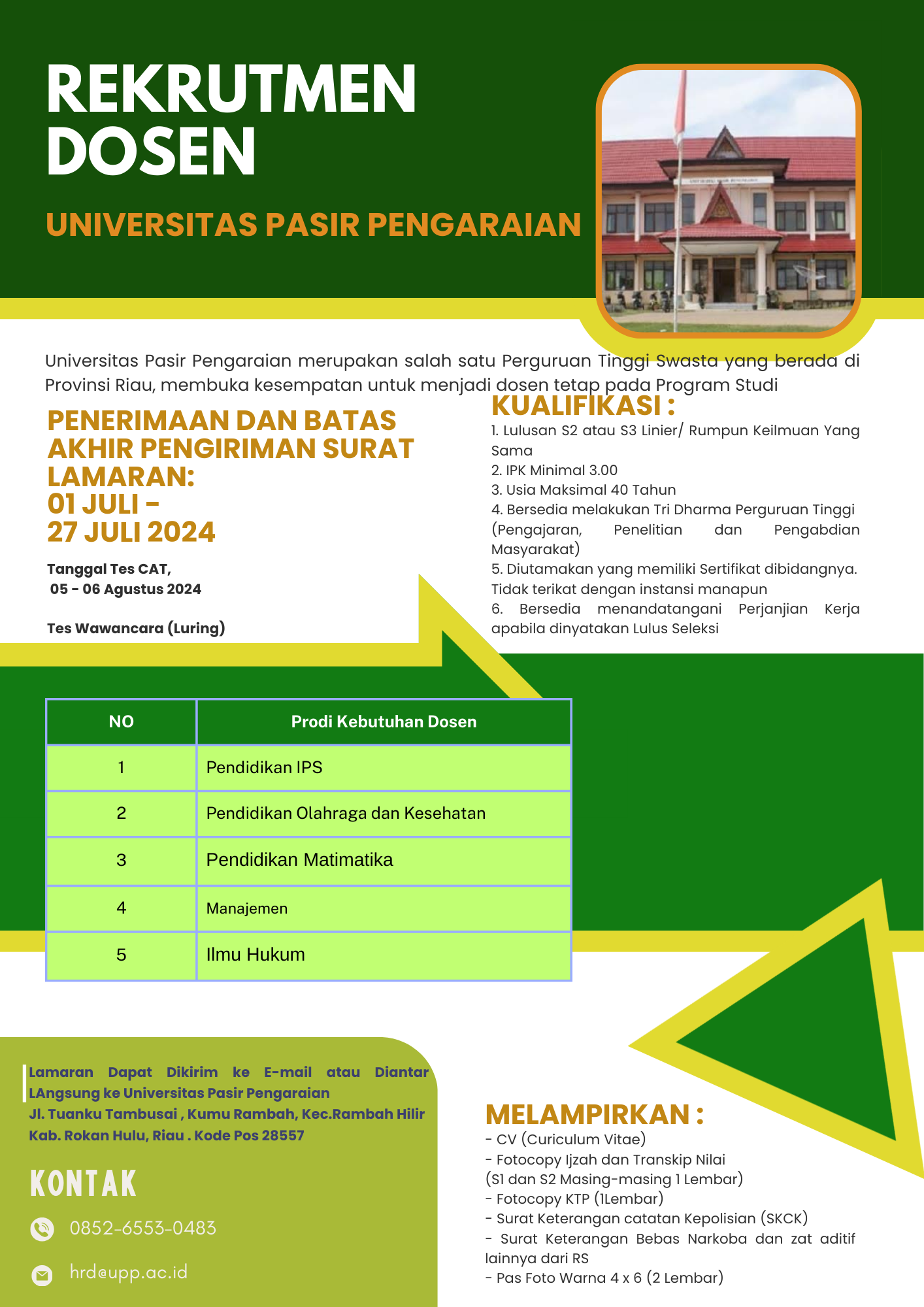 REKRUTMEN DOSEN

UNIVERSITAS PASIR PENGARAIAN

Universitas Pasir Pengaraian merupakan salah satu Perguruan Tinggi Swasta yang berada di Provinsi Riau, membuka kesempatan untuk menjadi dosen tetap pada Program Studi

PENERIMAAN DAN BATAS AKHIR PENGIRIMAN SURAT LAMARAN:
01 JULI –
27 JULI 2024

Tanggal Tes CAT,
05 - 06 Agustus 2024

Tes Wawancara (Luring)

KUALIFIKASI :
1. Lulusan S2 atau S3 Linier/ Rumpun Keilmuan Yang Sama
2. IPK Minimal 3.00
3. Usia Maksimal 40 Tahun
4. Bersedia melakukan Tri Dharma Perguruan Tinggi (Pengajaran, Penelitian dan Pengabdian Masyarakat)
5. Diutamakan yang memiliki Sertifikat dibidangnya. Tidak terikat dengan instansi manapun
6. Bersedia menandatangani Perjanjian Kerja apabila dinyatakan Lulus Seleksi

| NO | Prodi Kebutuhan Dosen |
|---|---|
| 1 | Pendidikan IPS |
| 2 | Pendidikan Olahraga dan Kesehatan |
| 3 | Pendidikan Matimatika |
| 4 | Manajemen |
| 5 | Ilmu Hukum |

Lamaran Dapat Dikirim ke E-mail atau Diantar LAngsung ke Universitas Pasir Pengaraian
Jl. Tuanku Tambusai , Kumu Rambah, Kec.Rambah Hilir Kab. Rokan Hulu, Riau . Kode Pos 28557

KONTAK
0852-6553-0483
hrd@upp.ac.id

MELAMPIRKAN :
- CV (Curiculum Vitae)
- Fotocopy Ijzah dan Transkip Nilai (S1 dan S2 Masing-masing 1 Lembar)
- Fotocopy KTP (1Lembar)
- Surat Keterangan catatan Kepolisian (SKCK)
- Surat Keterangan Bebas Narkoba dan zat aditif lainnya dari RS
- Pas Foto Warna 4 x 6 (2 Lembar)